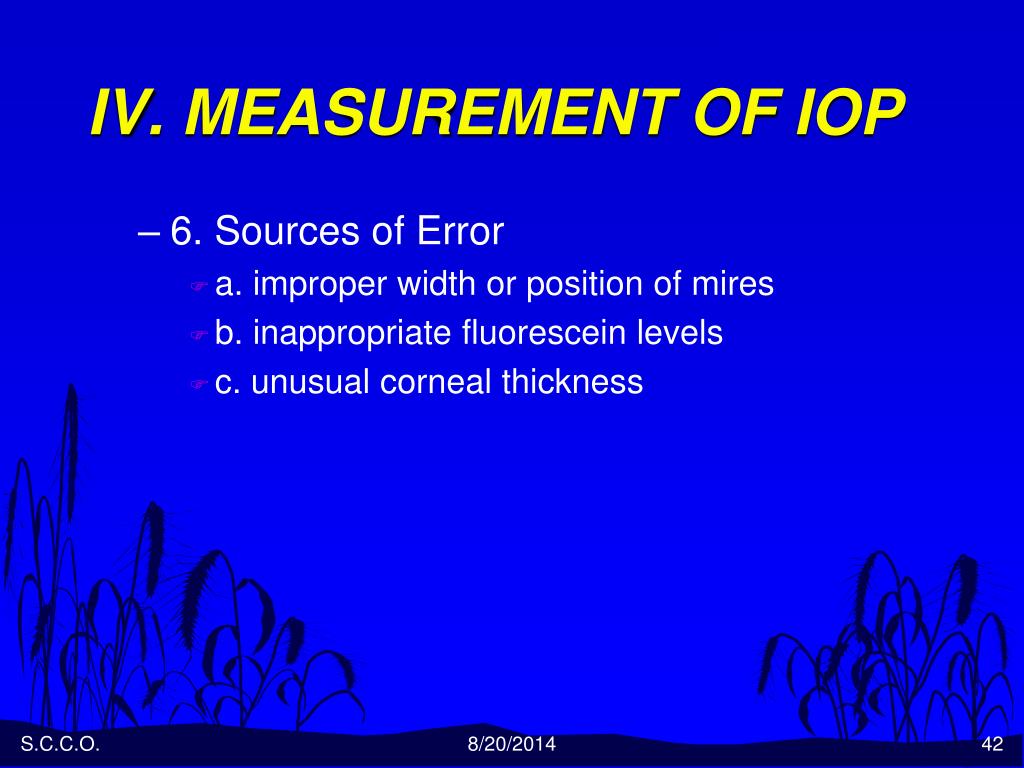 IV. MEASUREMENT OF IOP

– 6. Sources of Error

a. improper width or position of mires

b. inappropriate fluorescein levels

c. unusual corneal thickness

S.C.C.O.

8/20/2014

42